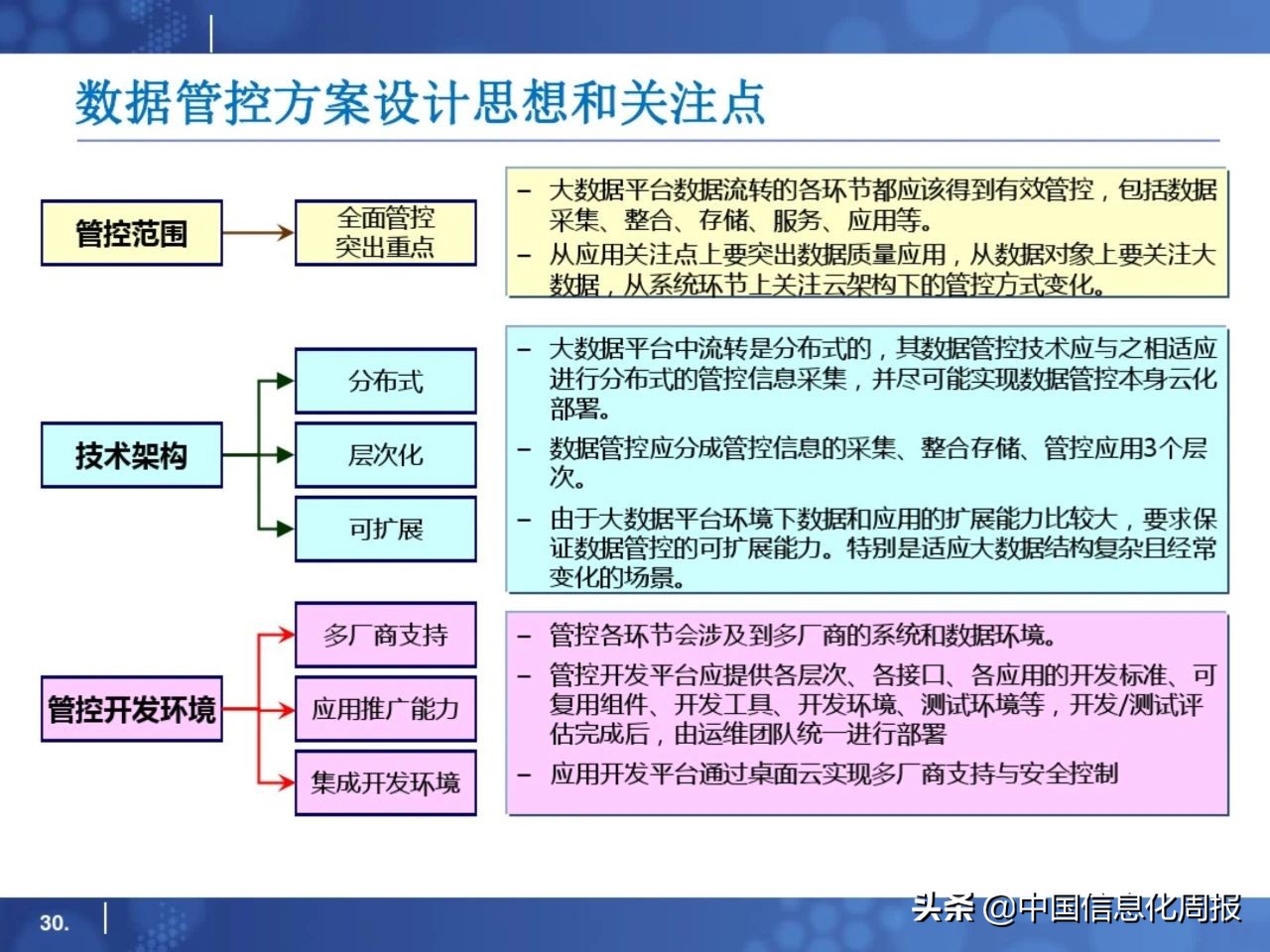 数据管控方案设计思想和关注点

管控范围

全面管控
突出重点

– 大数据平台数据流转的各环节都应该得到有效管控，包括数据采集、整合、存储、服务、应用等。
– 从应用关注点上要突出数据质量应用，从数据对象上要关注大数据，从系统环节上关注云架构下的管控方式变化。

技术架构

分布式

层次化

可扩展

– 大数据平台中流转是分布式的，其数据管控技术应与之相适应进行分布式的管控信息采集，并尽可能实现数据管控本身云化部署。
– 数据管控应分成管控信息的采集、整合存储、管控应用3个层次。
– 由于大数据平台环境下数据和应用的扩展能力比较大，要求保证数据管控的可扩展能力。特别是适应大数据结构复杂且经常变化的场景。

管控开发环境

多厂商支持

应用推广能力

集成开发环境

– 管控各环节会涉及到多厂商的系统和数据环境。
– 管控开发平台应提供各层次、各接口、各应用的开发标准、可复用组件、开发工具、开发环境、测试环境等，开发/测试评估完成后，由运维团队统一进行部署
– 应用开发平台通过桌面云实现多厂商支持与安全控制

30.

头条 @中国信息化周报